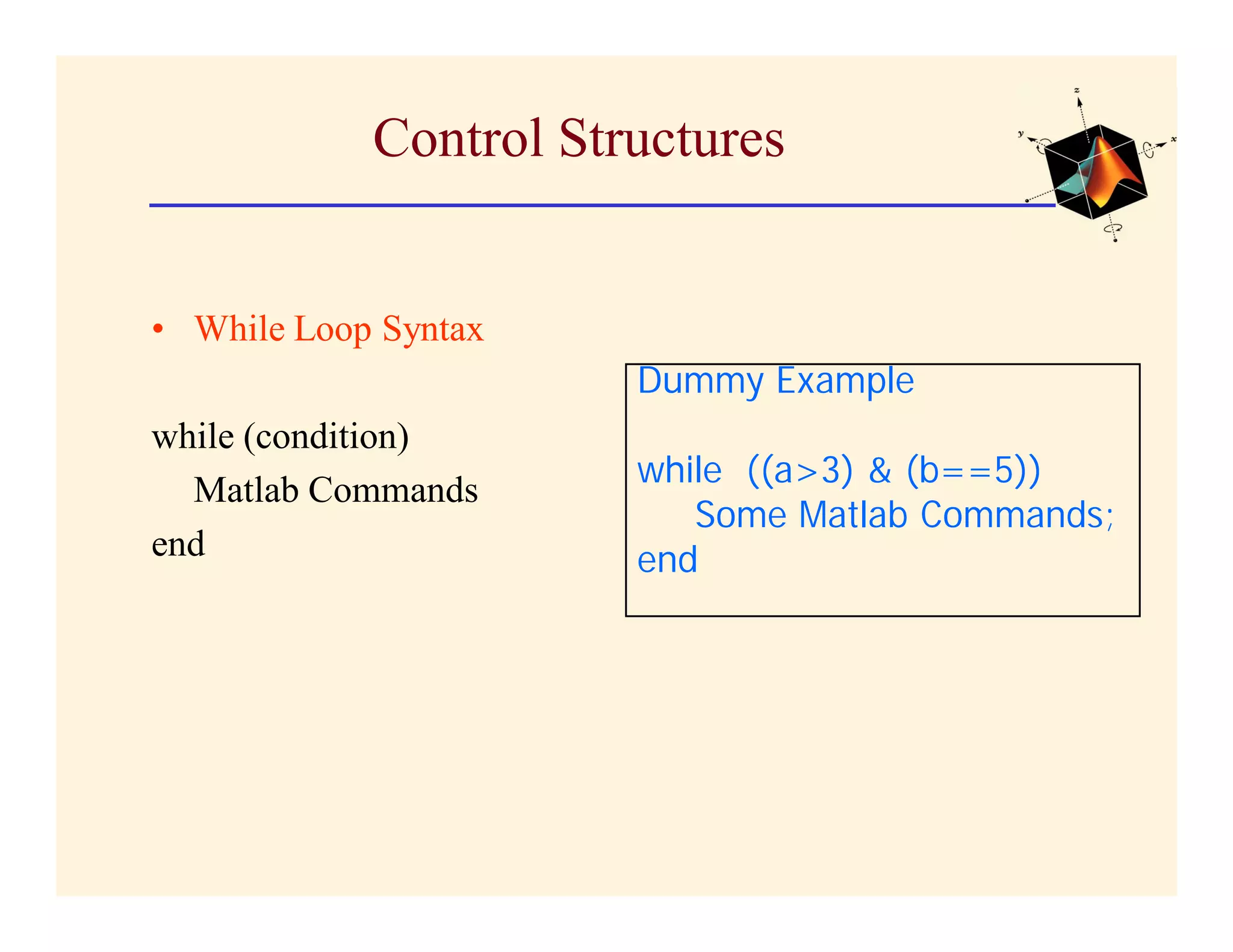 Control Structures

z
y
x

• While Loop Syntax

while (condition)
Matlab Commands
end

Dummy Example

while ((a>3) & (b==5))
Some Matlab Commands;
end